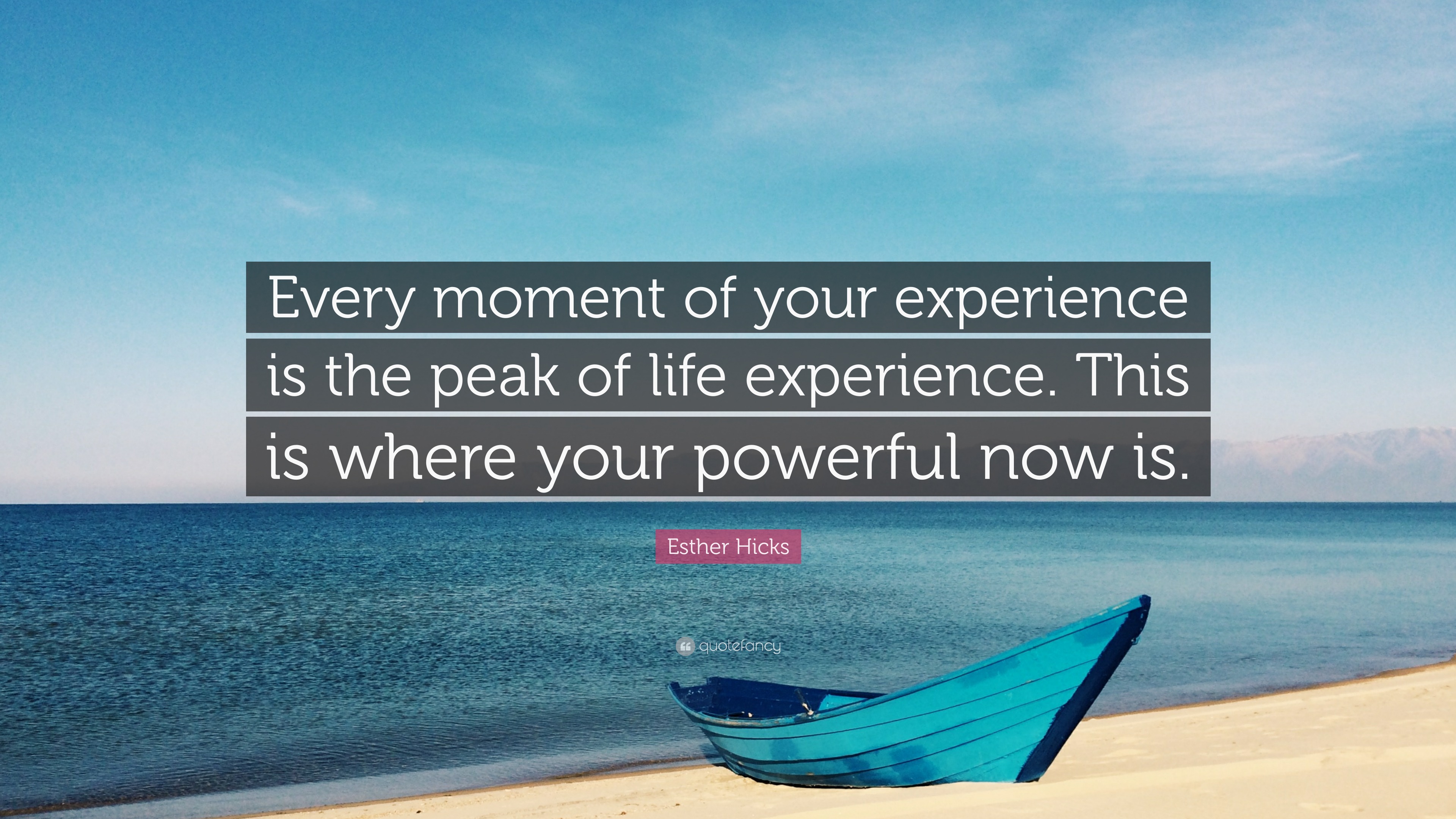 Every moment of your experience is the peak of life experience. This is where your powerful now is.

Esther Hicks

quotefancy